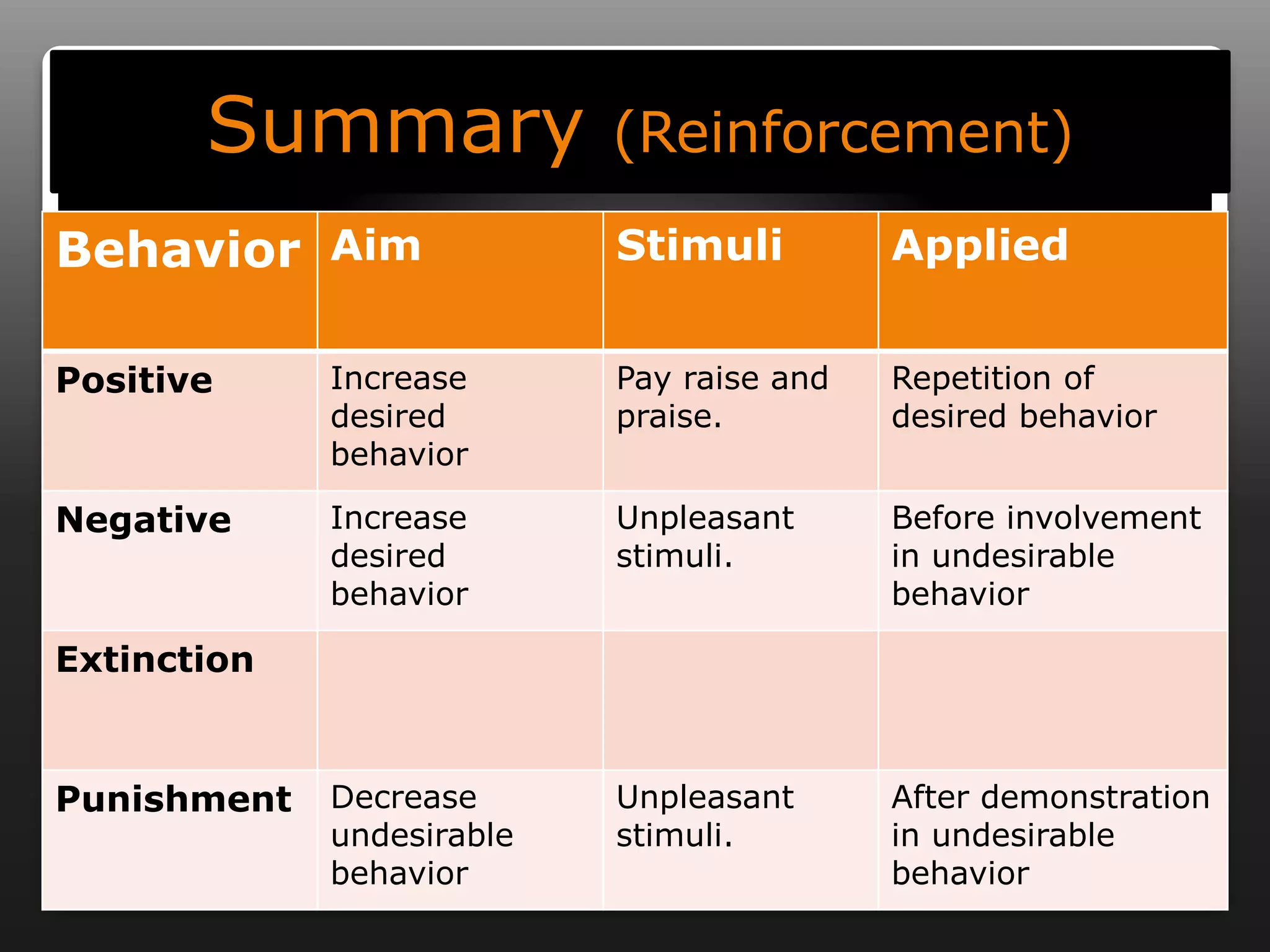 Summary (Reinforcement)

| Behavior | Aim | Stimuli | Applied |
|---|---|---|---|
| Positive | Increase desired behavior | Pay raise and praise. | Repetition of desired behavior |
| Negative | Increase desired behavior | Unpleasant stimuli. | Before involvement in undesirable behavior |
| Extinction | | | |
| Punishment | Decrease undesirable behavior | Unpleasant stimuli. | After demonstration in undesirable behavior |